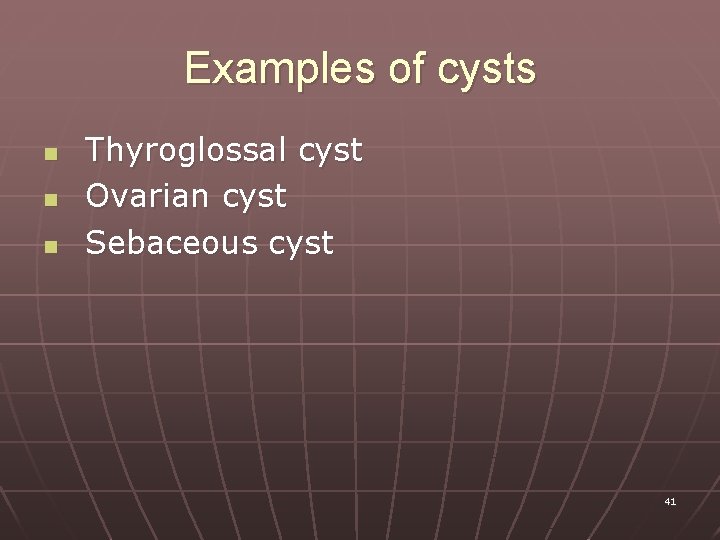 Examples of cysts

- Thyroglossal cyst
- Ovarian cyst
- Sebaceous cyst

41